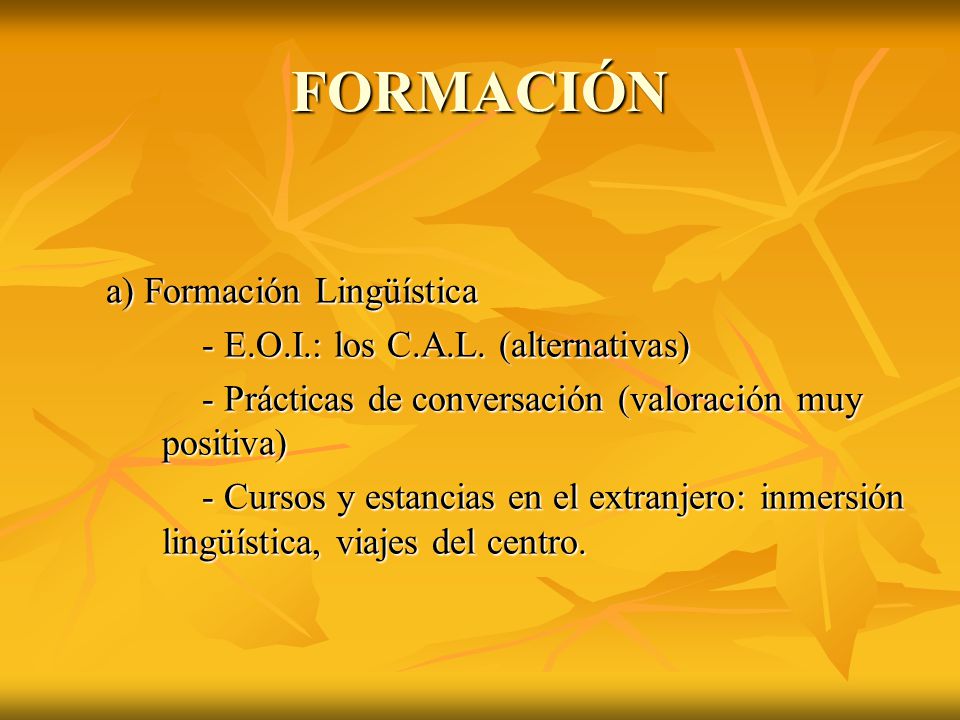 FORMACIÓN

a) Formación Lingüística

- E.O.I.: los C.A.L. (alternativas)

- Prácticas de conversación (valoración muy positiva)

- Cursos y estancias en el extranjero: inmersión lingüística, viajes del centro.